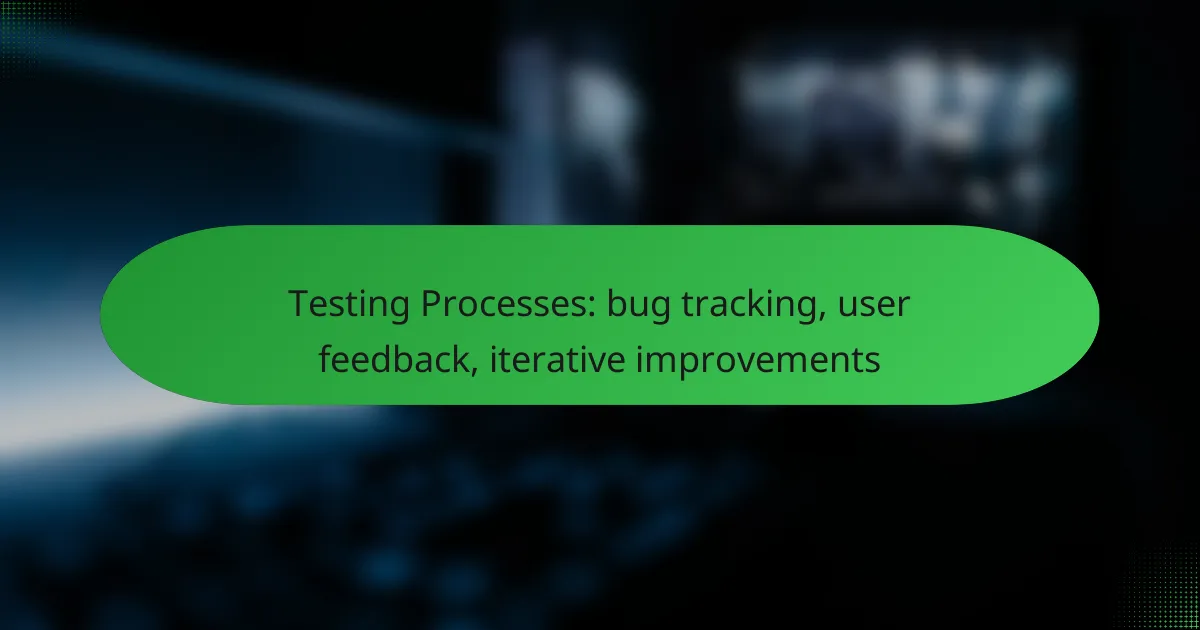 Testing Processes: bug tracking, user feedback, iterative improvements